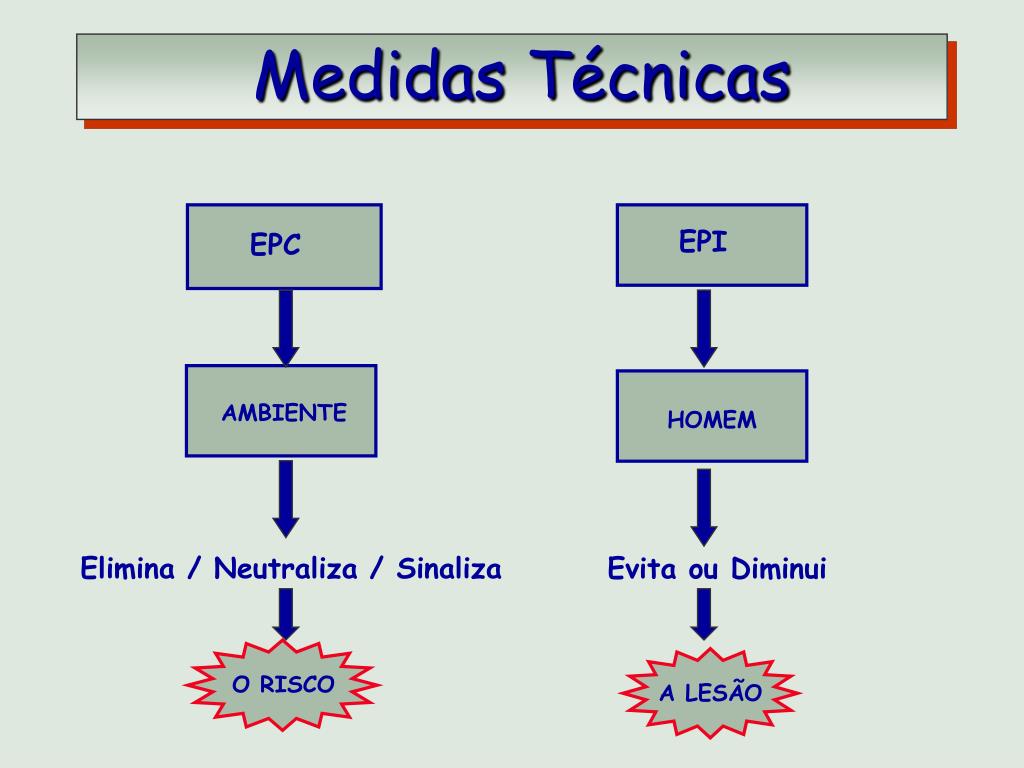 Medidas Técnicas

EPC

AMBIENTE

Elimina / Neutraliza / Sinaliza

O RISCO

EPI

HOMEM

Evita ou Diminui

A LESÃO